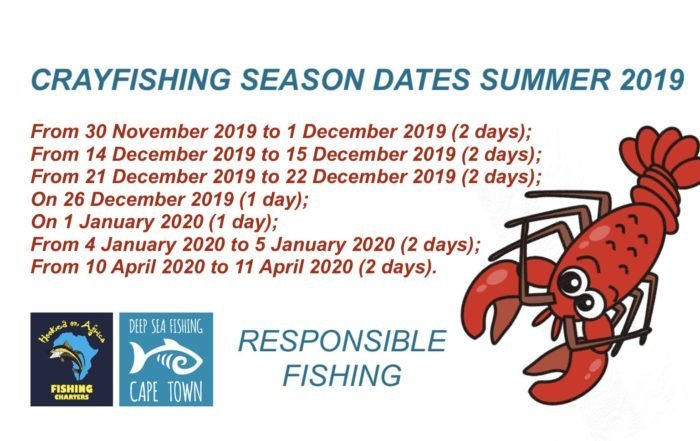 CRAYFISHING SEASON DATES SUMMER 2019

From 30 November 2019 to 1 December 2019 (2 days);
From 14 December 2019 to 15 December 2019 (2 days);
From 21 December 2019 to 22 December 2019 (2 days);
On 26 December 2019 (1 day);
On 1 January 2020 (1 day);
From 4 January 2020 to 5 January 2020 (2 days);
From 10 April 2020 to 11 April 2020 (2 days).

Hooked on Africa
FISHING
CHARTERS

DEEP SEA FISHING
CAPE TOWN

RESPONSIBLE FISHING